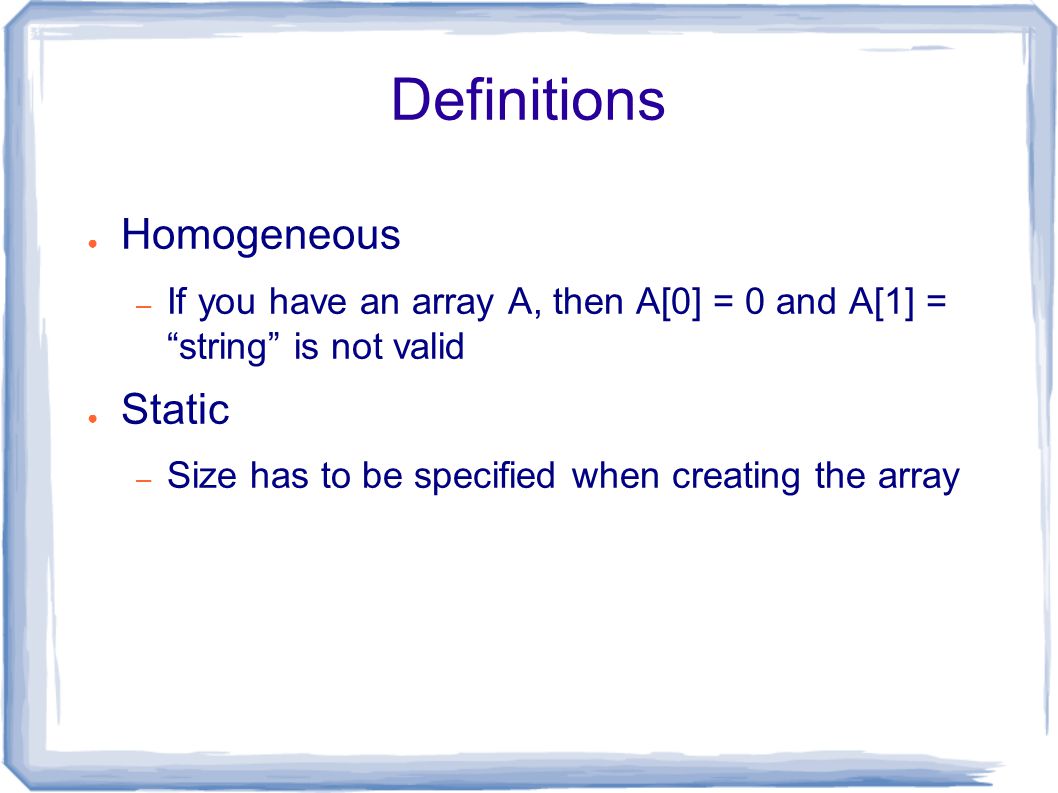 Definitions

● Homogeneous

– If you have an array A, then A[0] = 0 and A[1] = “string” is not valid

● Static

– Size has to be specified when creating the array